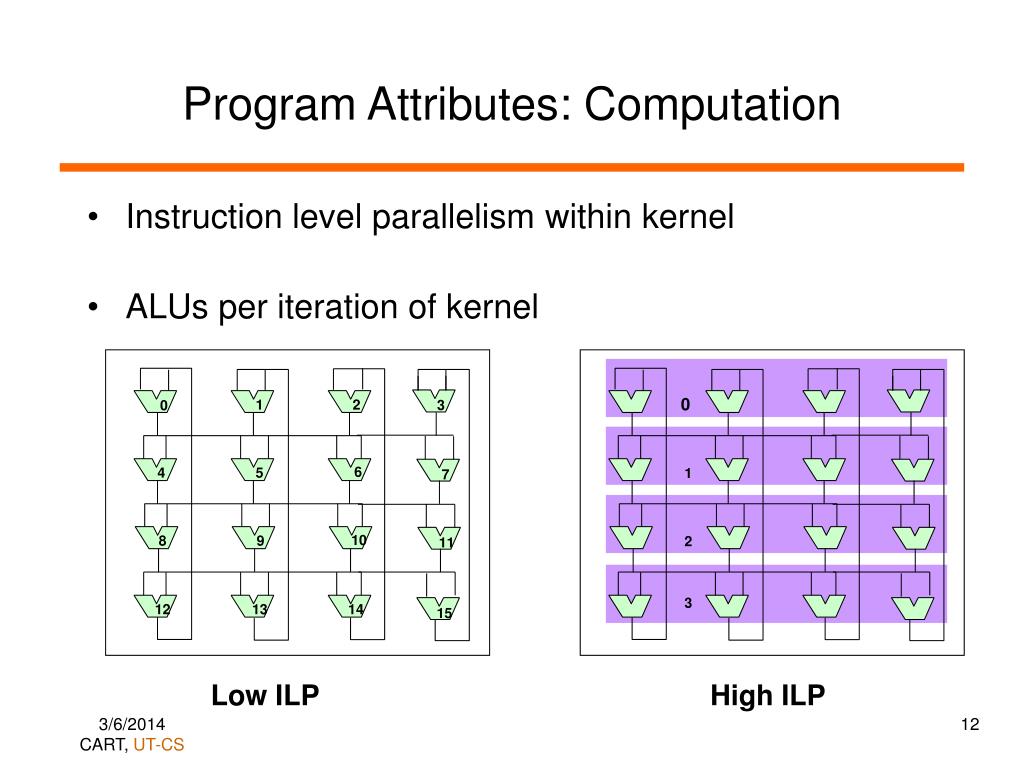 Program Attributes: Computation

• Instruction level parallelism within kernel

• ALUs per iteration of kernel

0 1 2 3
4 5 6 7
8 9 10 11
12 13 14 15

0
1
2
3

Low ILP

High ILP

3/6/2014
CART, UT-CS

12